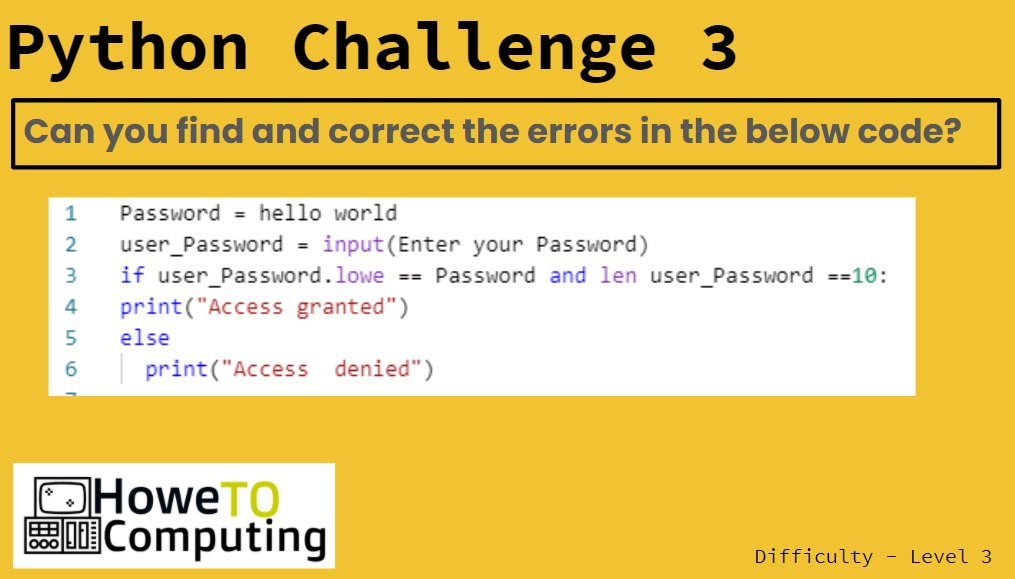 Python Challenge 3

Can you find and correct the errors in the below code?

1 Password = hello world
2 user_Password = input(Enter your Password)
3 if user_Password.lowe == Password and len user_Password ==10:
4 print("Access granted")
5 else
6 print("Access  denied")

HoweTO Computing

Difficulty - Level 3